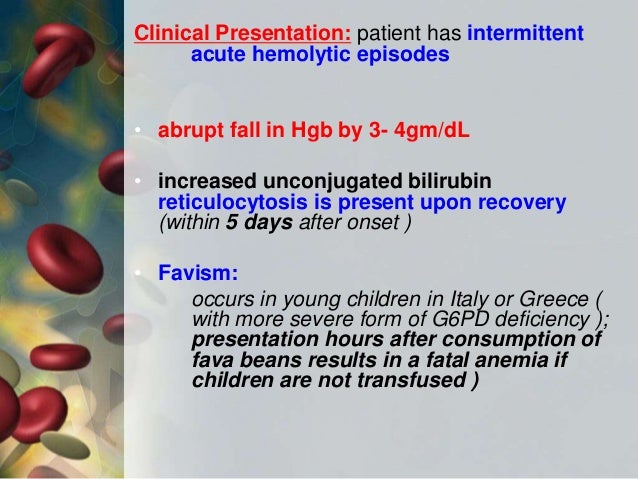 Clinical Presentation: patient has intermittent acute hemolytic episodes

• abrupt fall in Hgb by 3- 4gm/dL

• increased unconjugated bilirubin
reticulocytosis is present upon recovery (within 5 days after onset )

• Favism:
occurs in young children in Italy or Greece ( with more severe form of G6PD deficiency ); presentation hours after consumption of fava beans results in a fatal anemia if children are not transfused )